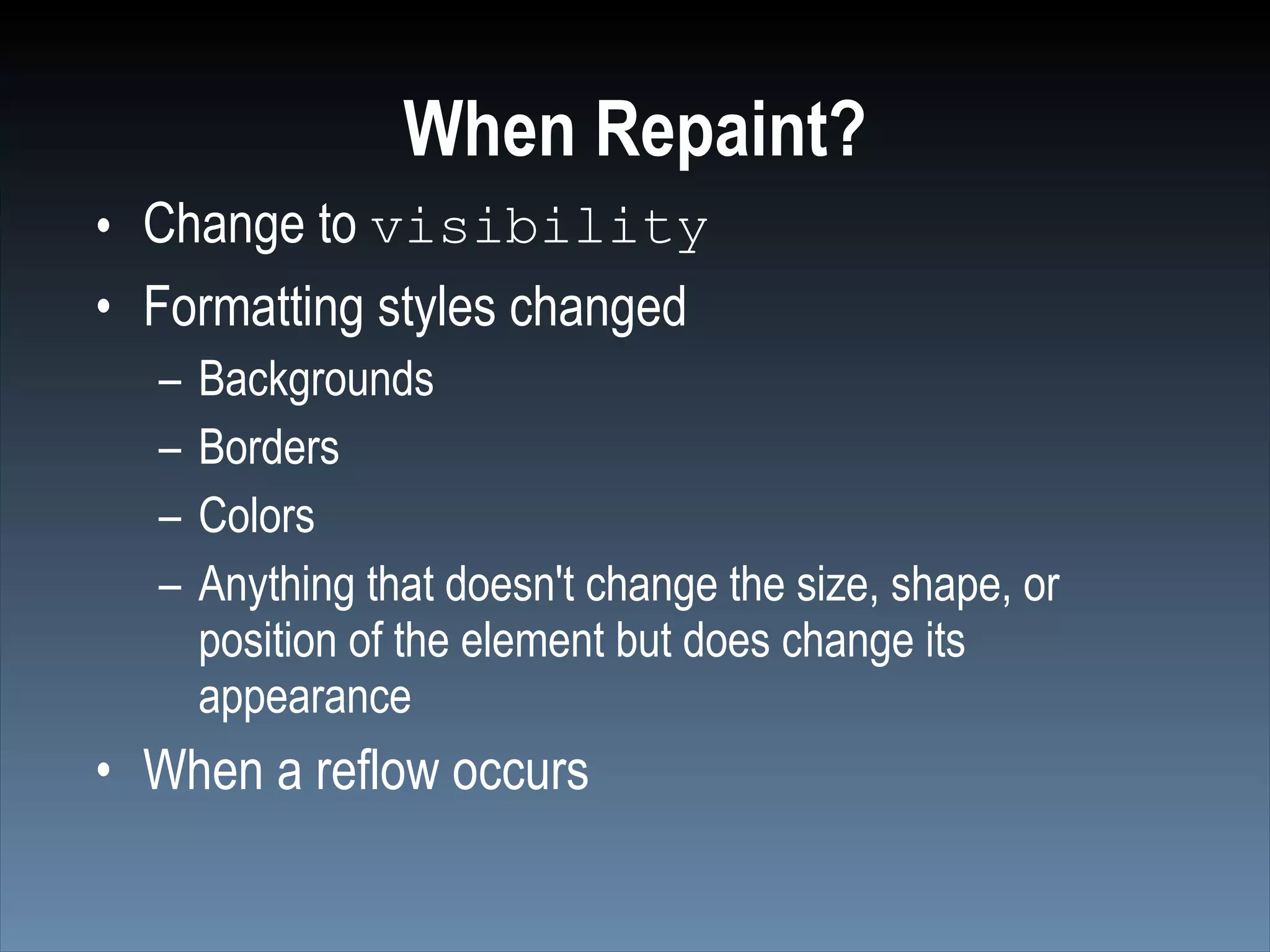 When Repaint?

• Change to visibility
• Formatting styles changed
– Backgrounds
– Borders
– Colors
– Anything that doesn't change the size, shape, or position of the element but does change its appearance
• When a reflow occurs